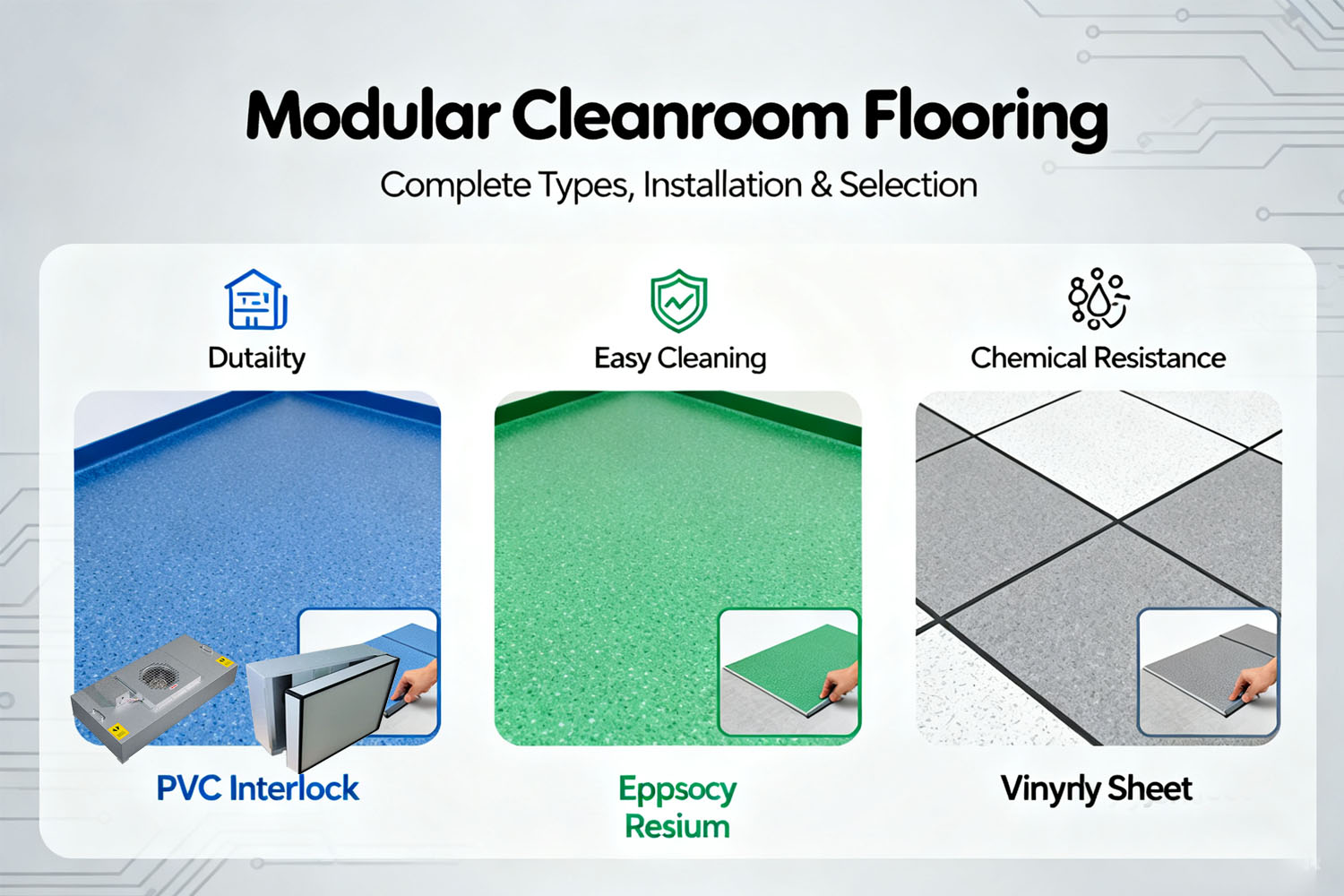 Modular Cleanroom Flooring

Complete Types, Installation & Selection

Dutaiity

Easy Cleaning

Chemical Resistance

PVC Interlock

Eppsocy Resium

Vinyrly Sheet